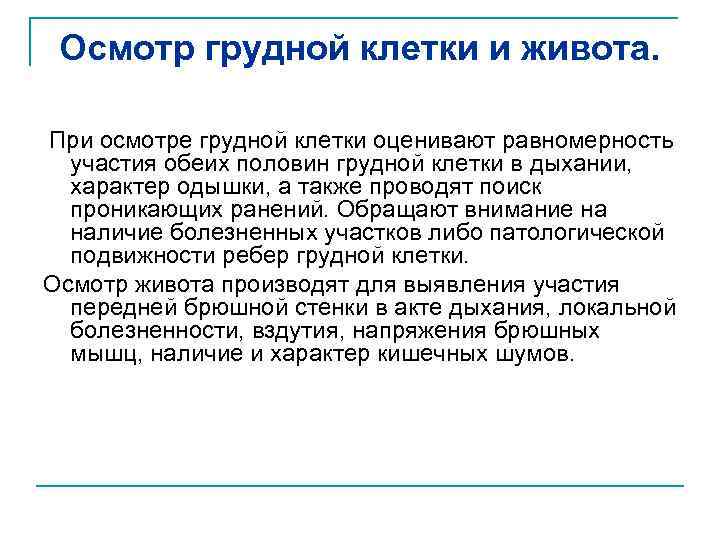 Осмотр грудной клетки и живота.

При осмотре грудной клетки оценивают равномерность участия обеих половин грудной клетки в дыхании, характер одышки, а также проводят поиск проникающих ранений. Обращают внимание на наличие болезненных участков либо патологической подвижности ребер грудной клетки.

Осмотр живота производят для выявления участия передней брюшной стенки в акте дыхания, локальной болезненности, вздутия, напряжения брюшных мышц, наличие и характер кишечных шумов.